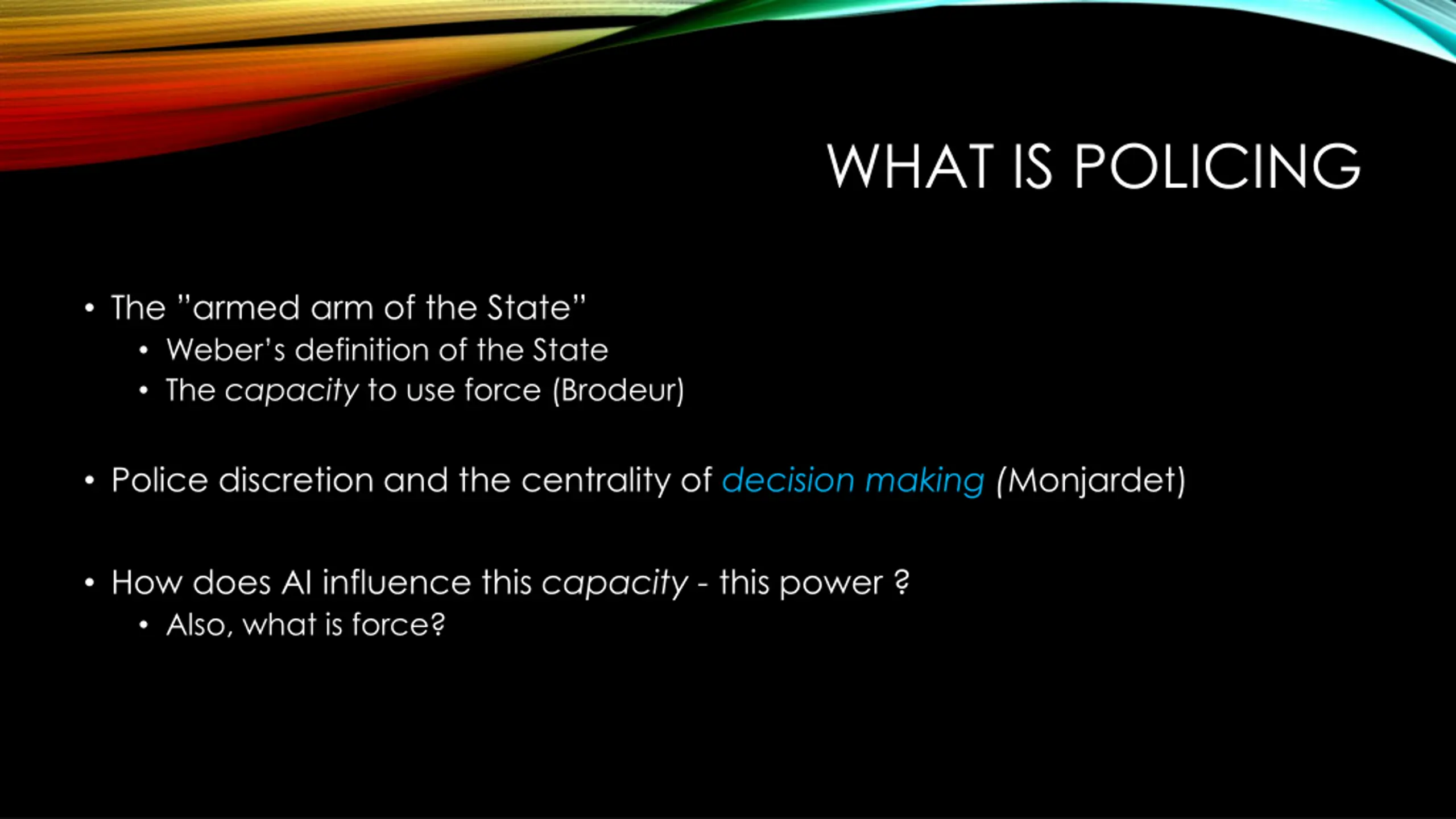 WHAT IS POLICING

• The "armed arm of the State"
  • Weber's definition of the State
  • The capacity to use force (Brodeur)

• Police discretion and the centrality of decision making (Monjardet)

• How does AI influence this capacity - this power ?
  • Also, what is force?